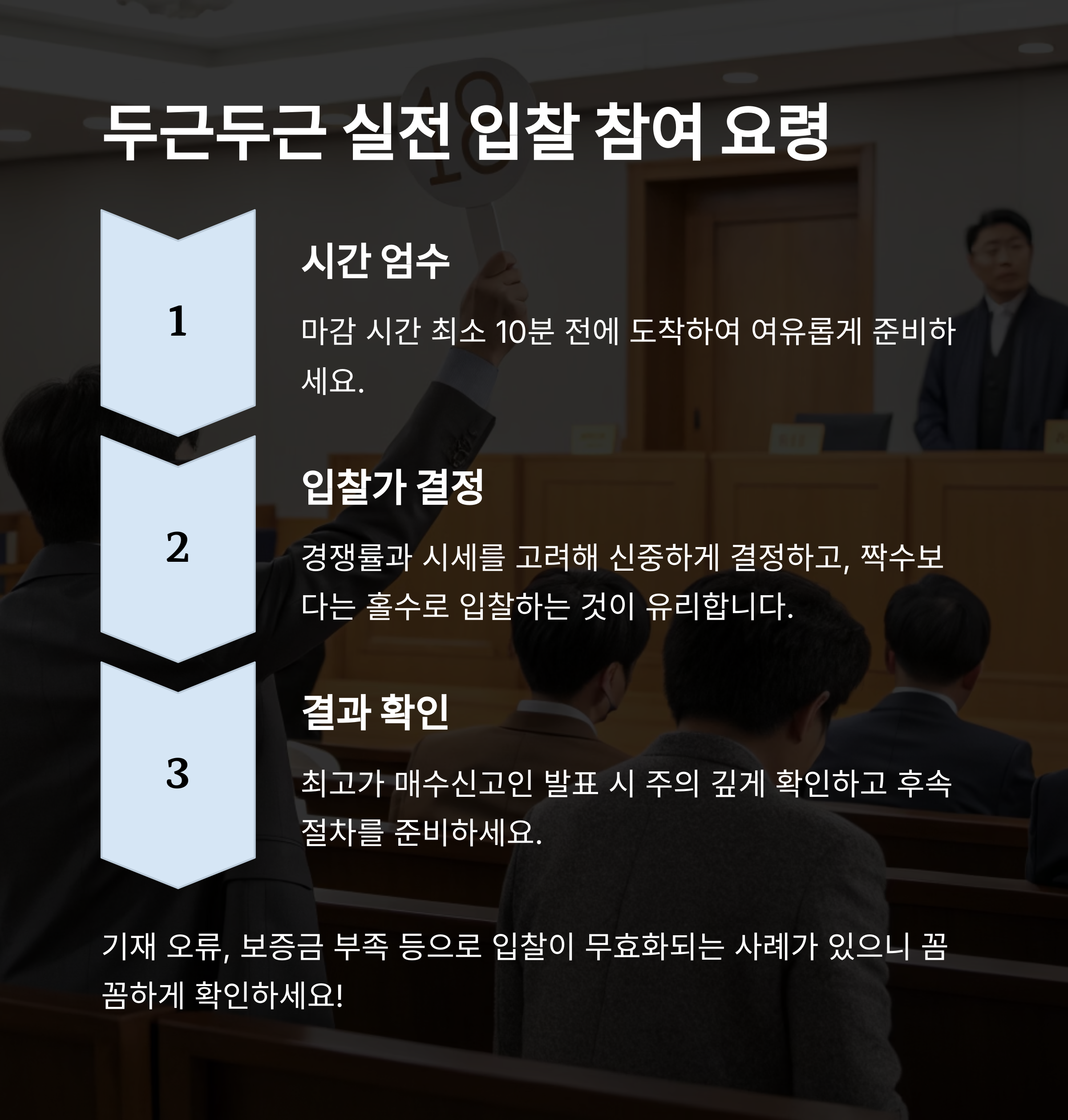 두근두근 실전 입찰 참여 요령

1

시간 엄수

마감 시간 최소 10분 전에 도착하여 여유롭게 준비하세요.

2

입찰가 결정

경쟁률과 시세를 고려해 신중하게 결정하고, 짝수보다는 홀수로 입찰하는 것이 유리합니다.

3

결과 확인

최고가 매수신고인 발표 시 주의 깊게 확인하고 후속 절차를 준비하세요.

기재 오류, 보증금 부족 등으로 입찰이 무효화되는 사례가 있으니 꼼꼼하게 확인하세요!